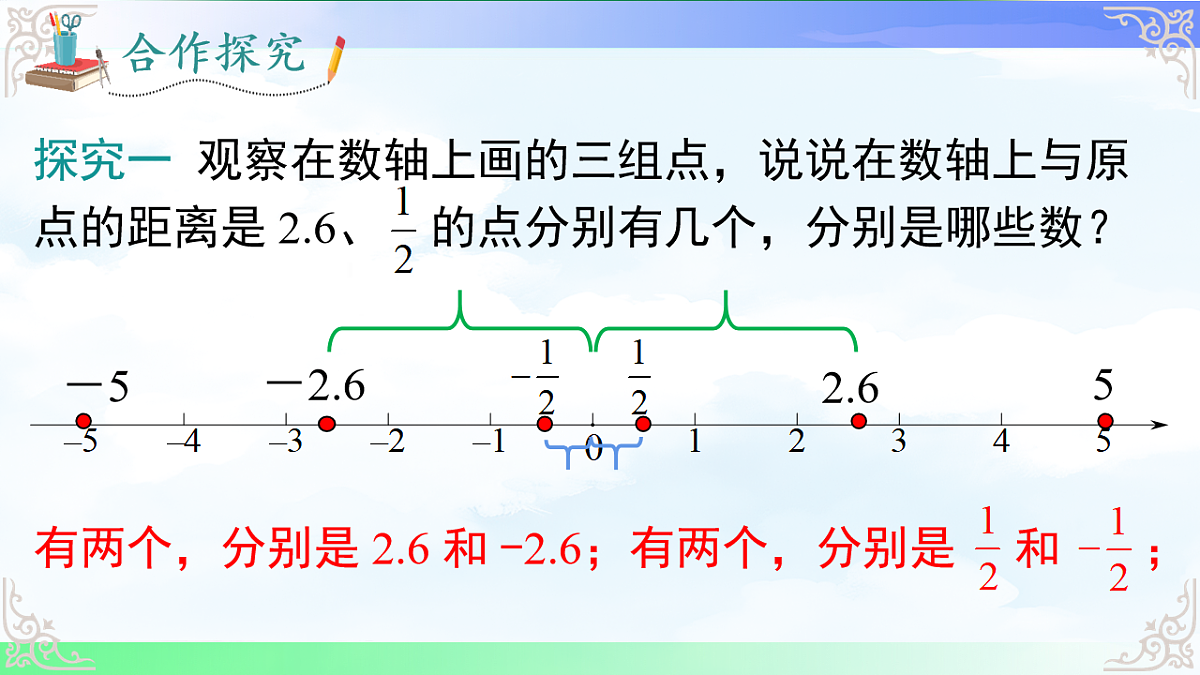 合作探究

探究一 观察在数轴上画的三组点，说说在数轴上与原点的距离是 2.6、$\frac{1}{2}$ 的点分别有几个，分别是哪些数？

$-5$ $-2.6$ $-\frac{1}{2}$ $\frac{1}{2}$ $2.6$ $5$

$-5$ $-4$ $-3$ $-2$ $-1$ $0$ $1$ $2$ $3$ $4$ $5$

有两个，分别是 2.6 和 −2.6；有两个，分别是 $\frac{1}{2}$ 和 $-\frac{1}{2}$；